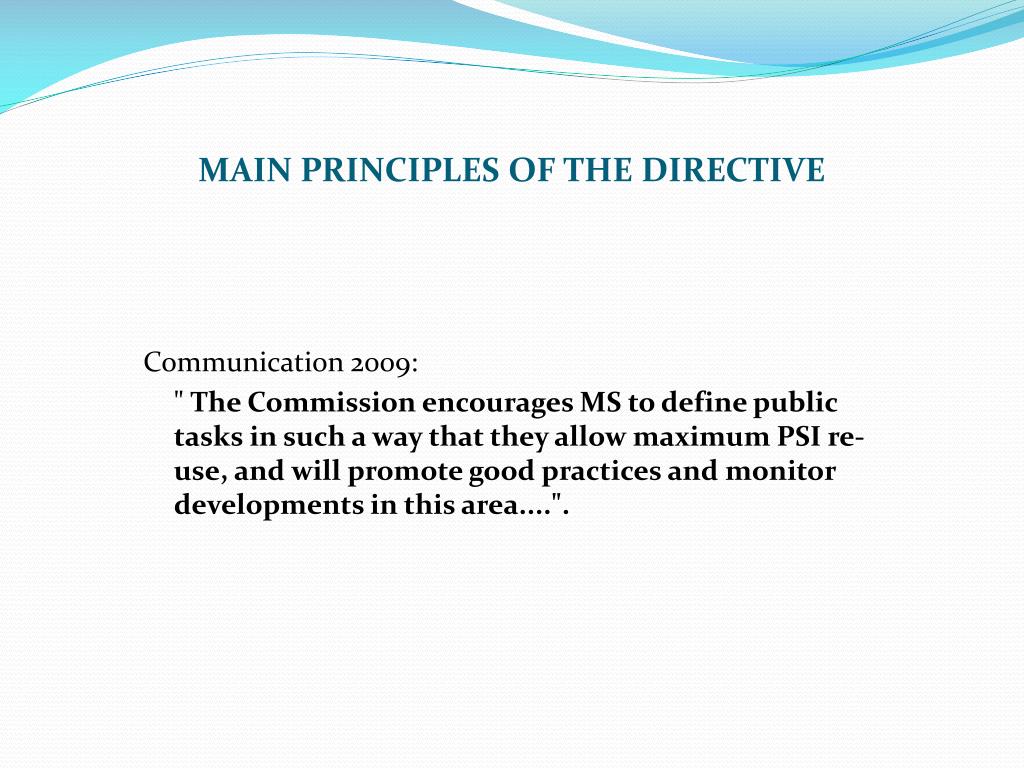 MAIN PRINCIPLES OF THE DIRECTIVE

Communication 2009:

" The Commission encourages MS to define public tasks in such a way that they allow maximum PSI re-use, and will promote good practices and monitor developments in this area....".